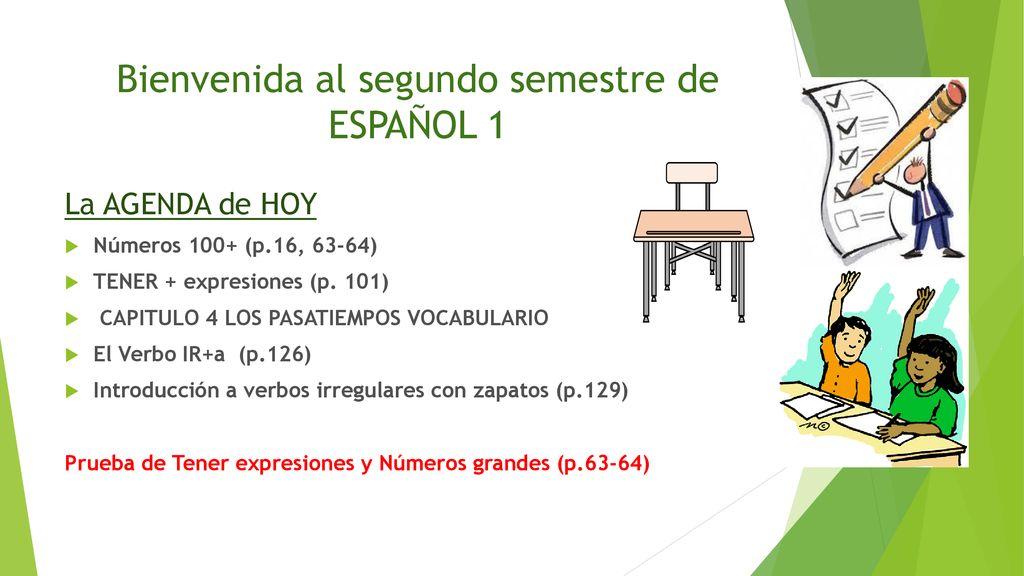 Bienvenida al segundo semestre de ESPAÑOL 1

La AGENDA de HOY

Números 100+ (p.16, 63-64)

TENER + expresiones (p. 101)

CAPITULO 4 LOS PASATIEMPOS VOCABULARIO

El Verbo IR+a (p.126)

Introducción a verbos irregulares con zapatos (p.129)

Prueba de Tener expresiones y Números grandes (p.63-64)